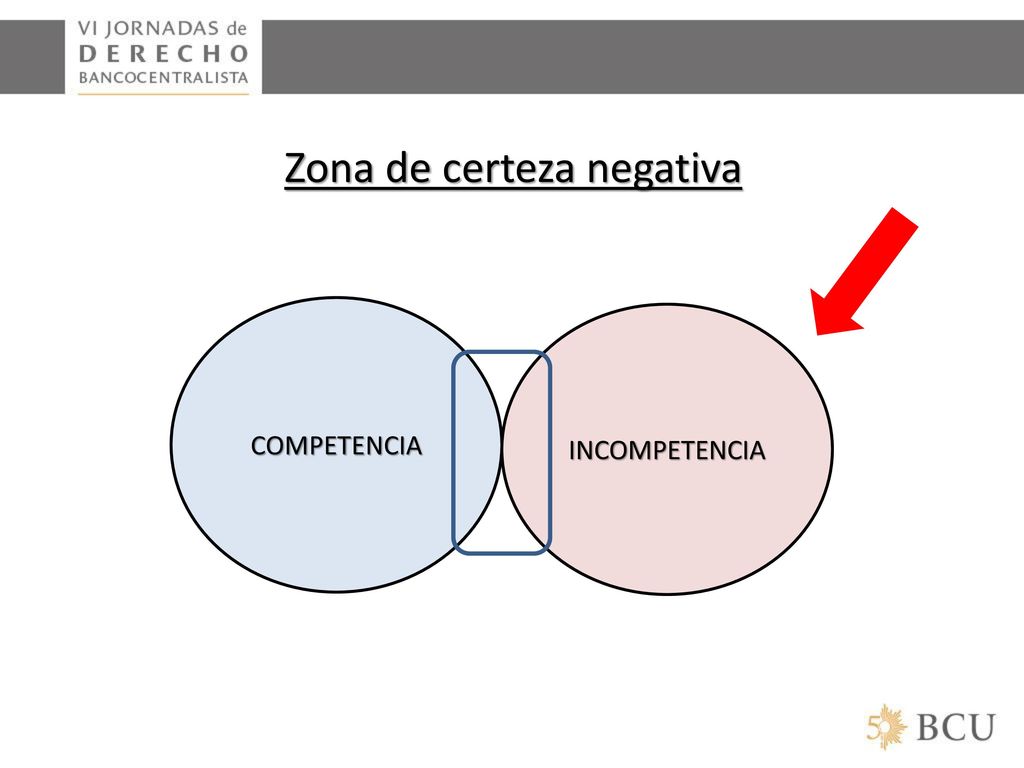 VI JORNADAS de
DERECHO
BANCOCENTRALISTA

Zona de certeza negativa

COMPETENCIA

INCOMPETENCIA

50 BCU